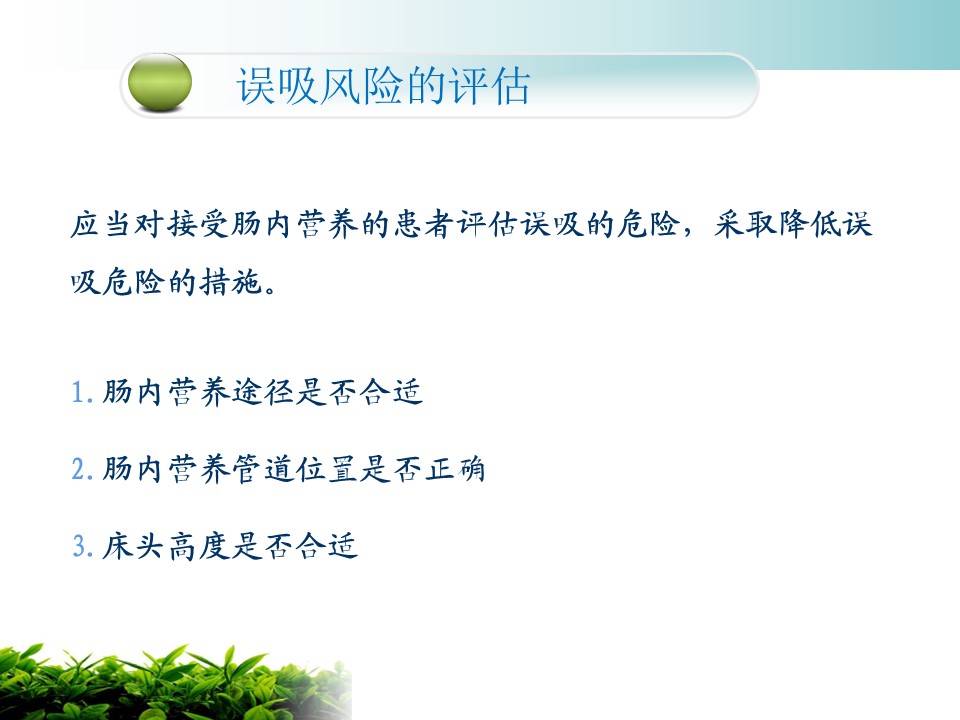 误吸风险的评估

应当对接受肠内营养的患者评估误吸的危险，采取降低误吸危险的措施。

1. 肠内营养途径是否合适

2. 肠内营养管道位置是否正确

3. 床头高度是否合适